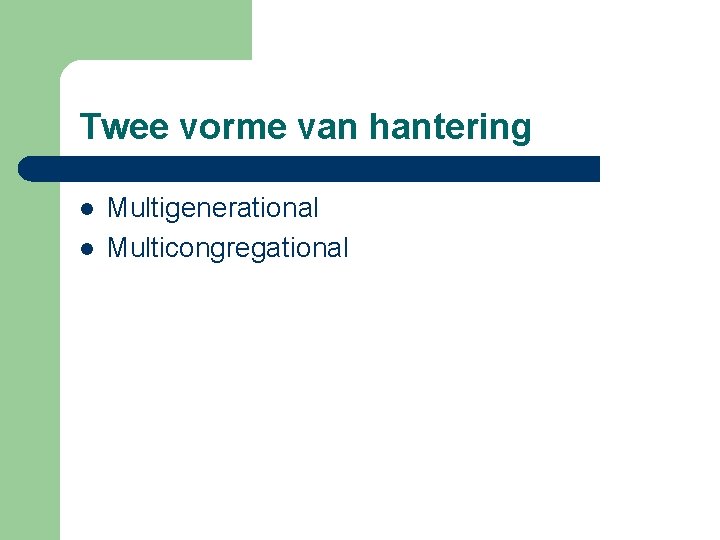 Twee vorme van hantering

- Multigenerational
- Multicongregational